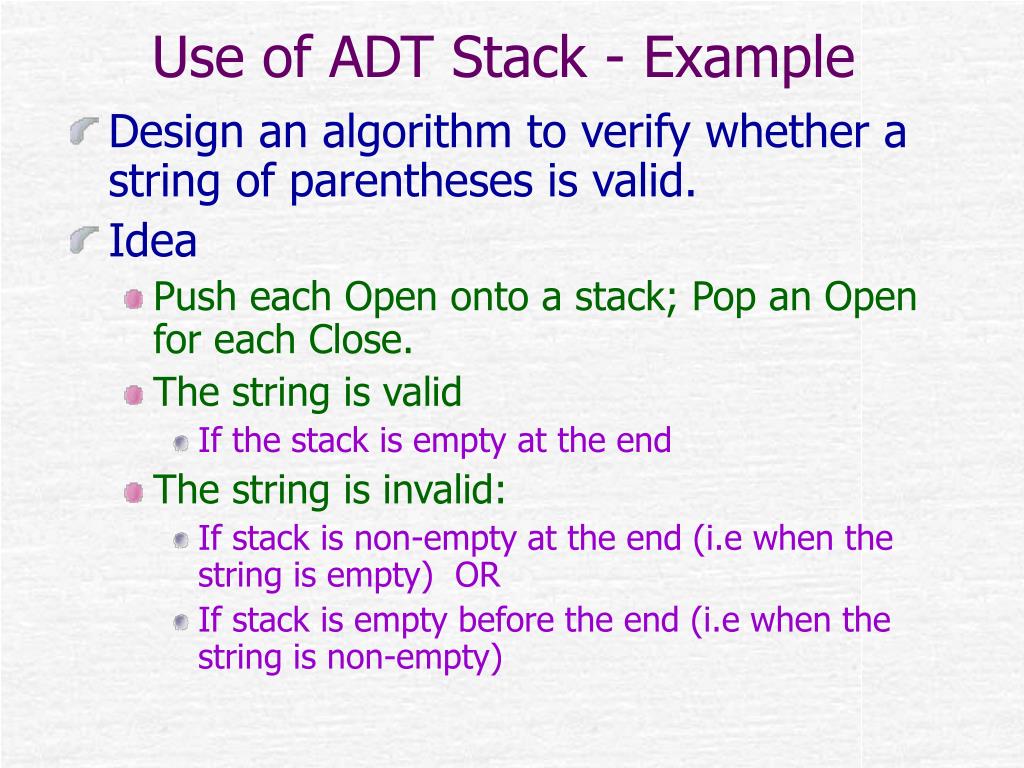 Use of ADT Stack - Example

Design an algorithm to verify whether a string of parentheses is valid.

Idea

Push each Open onto a stack; Pop an Open for each Close.

The string is valid

If the stack is empty at the end

The string is invalid:

If stack is non-empty at the end (i.e when the string is empty) OR

If stack is empty before the end (i.e when the string is non-empty)